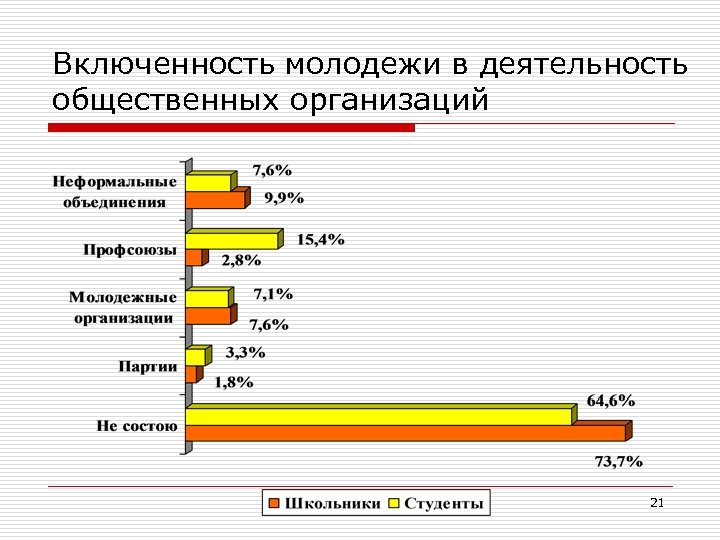 Включенность молодежи в деятельность общественных организаций

Неформальные объединения
7,6%
9,9%

Профсоюзы
15,4%
2,8%

Молодежные организации
7,1%
7,6%

Партии
3,3%
1,8%

Не состою
64,6%
73,7%

Школьники
Студенты

21